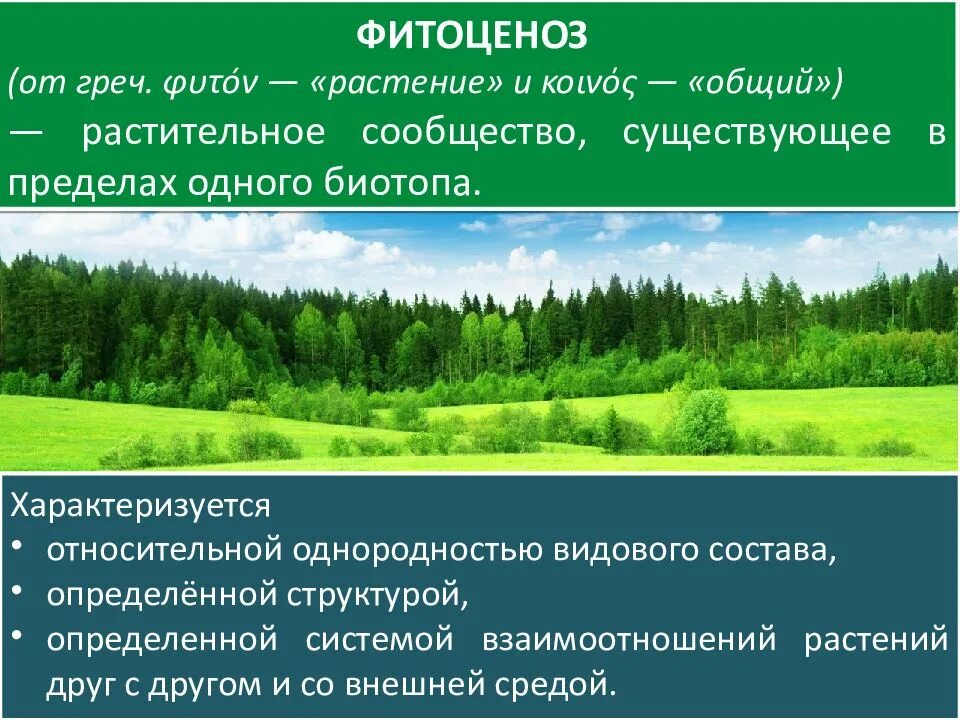 ФИТОЦЕНОЗ
(от греч. φυτόν — «растение» и κοινός — «общий»)
— растительное сообщество, существующее в пределах одного биотопа.

Характеризуется
• относительной однородностью видового состава,
• определённой структурой,
• определенной системой взаимоотношений растений друг с другом и со внешней средой.